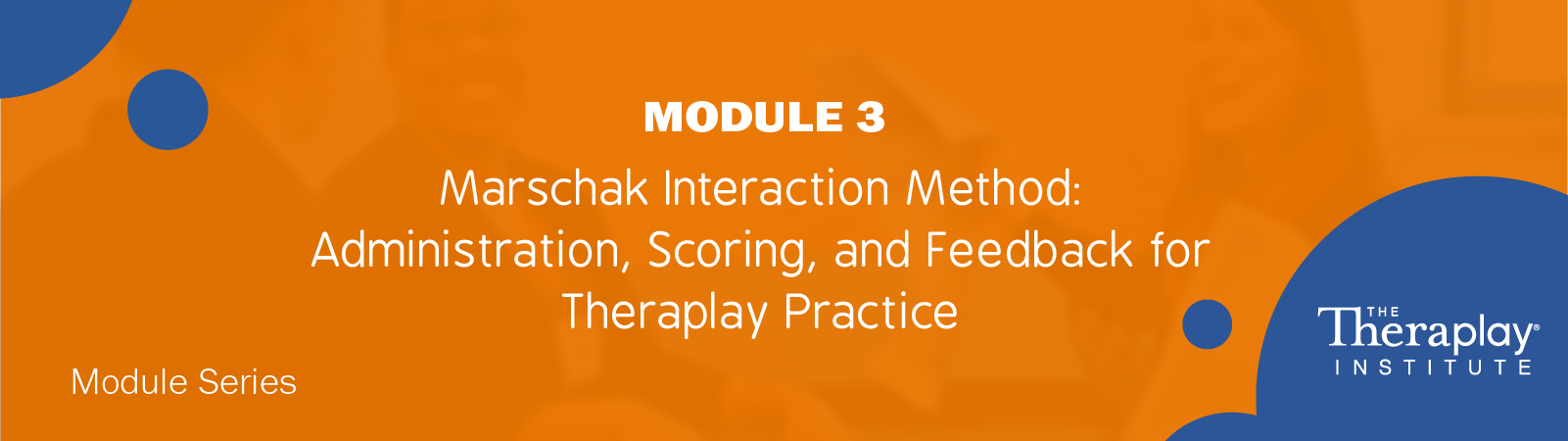 MODULE 3

Marschak Interaction Method: Administration, Scoring, and Feedback for Theraplay Practice

Module Series

THE Theraplay® INSTITUTE